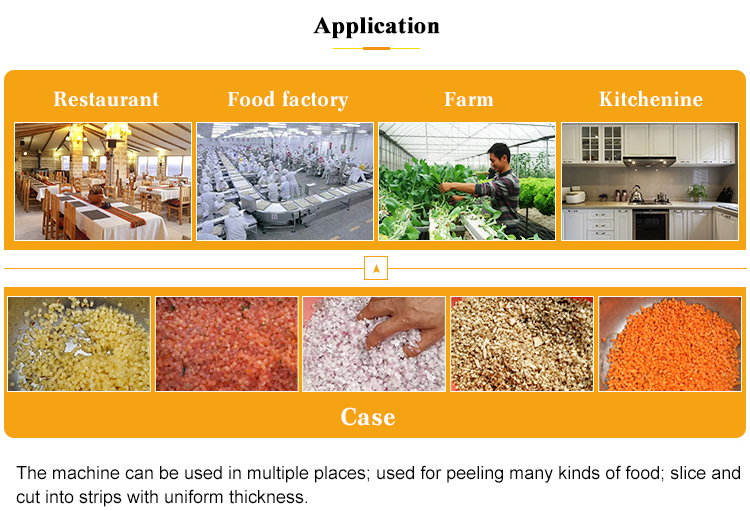 Application

Restaurant

Food factory

Farm

Kitchenine

Case

The machine can be used in multiple places; used for peeling many kinds of food; slice and cut into strips with uniform thickness.